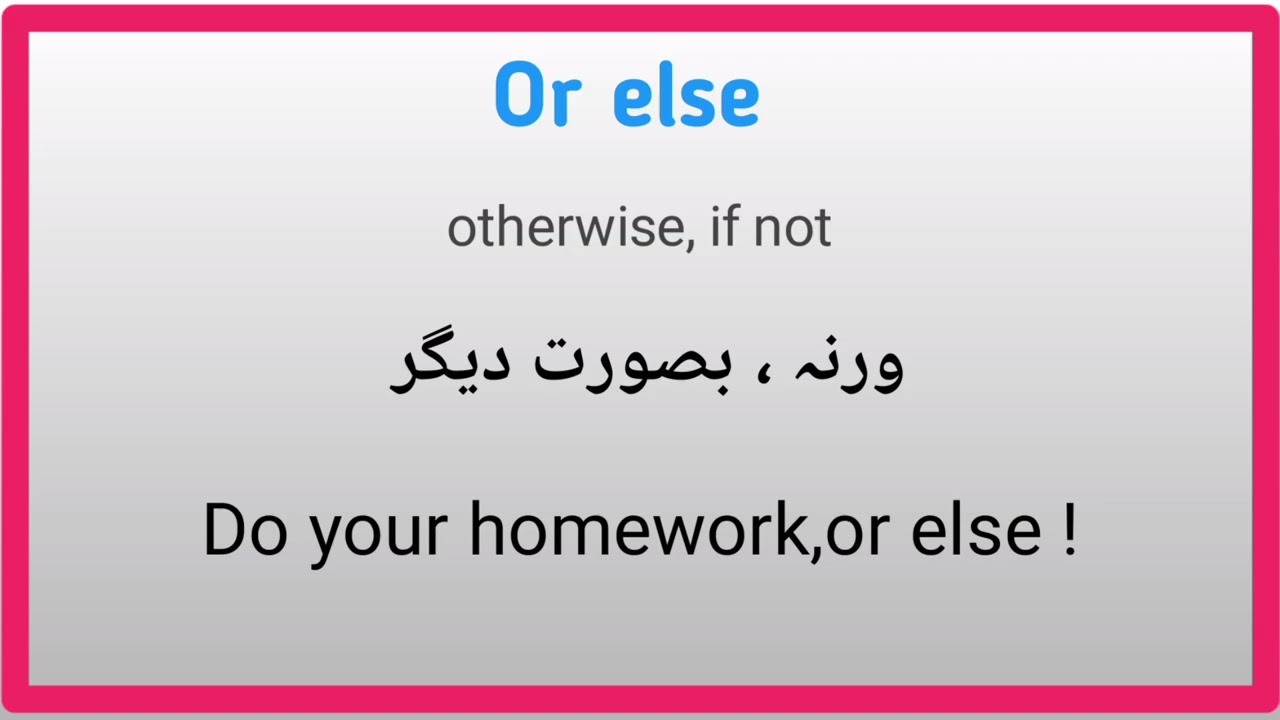 Or else

otherwise, if not

ورنه ، بصورت دیگر

Do your homework,or else !